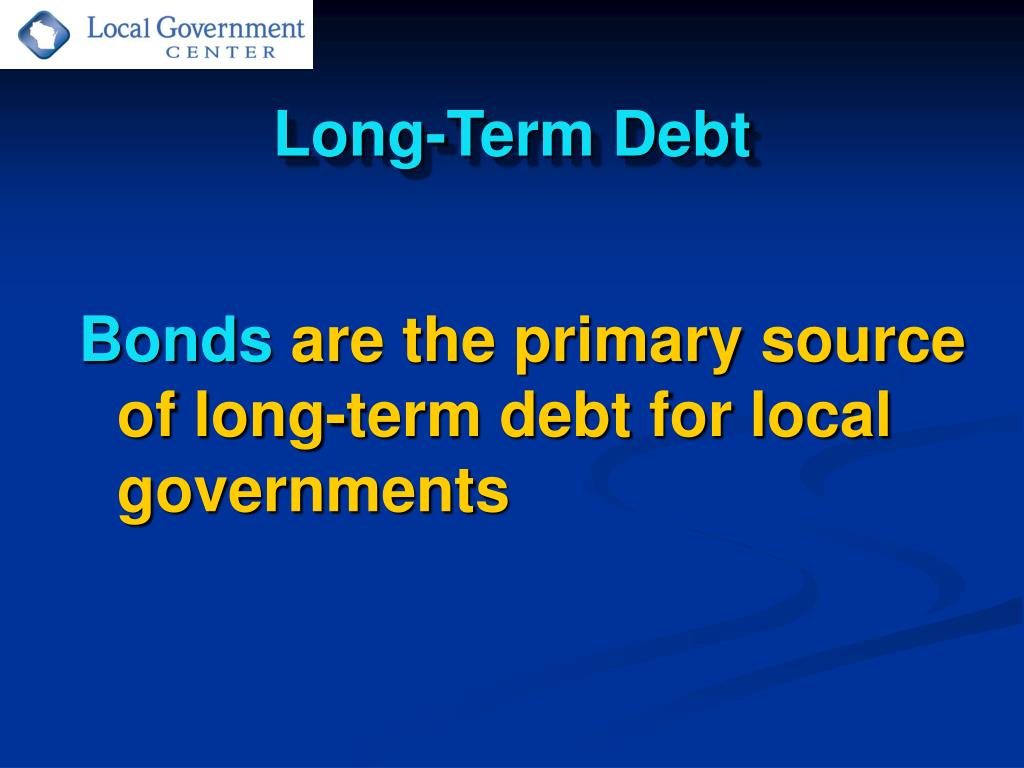 Local Government
CENTER

Long-Term Debt

Bonds are the primary source of long-term debt for local governments